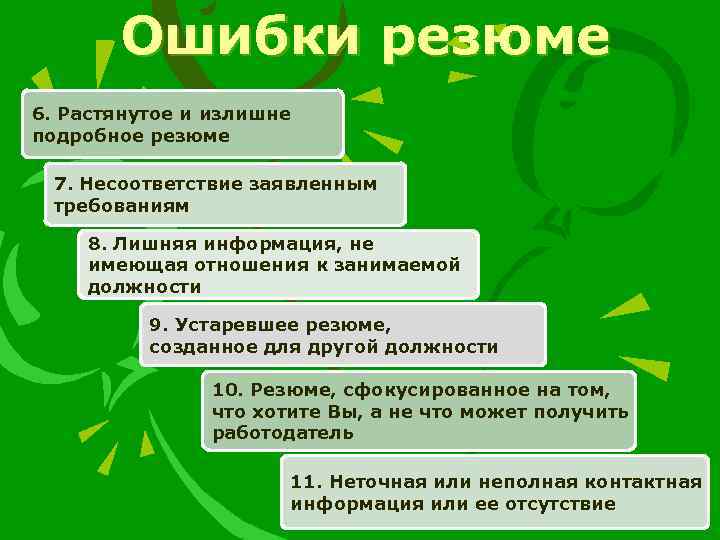 Ошибки резюме

6. Растянутое и излишне подробное резюме

7. Несоответствие заявленным требованиям

8. Лишняя информация, не имеющая отношения к занимаемой должности

9. Устаревшее резюме, созданное для другой должности

10. Резюме, сфокусированное на том, что хотите Вы, а не что может получить работодатель

11. Неточная или неполная контактная информация или ее отсутствие